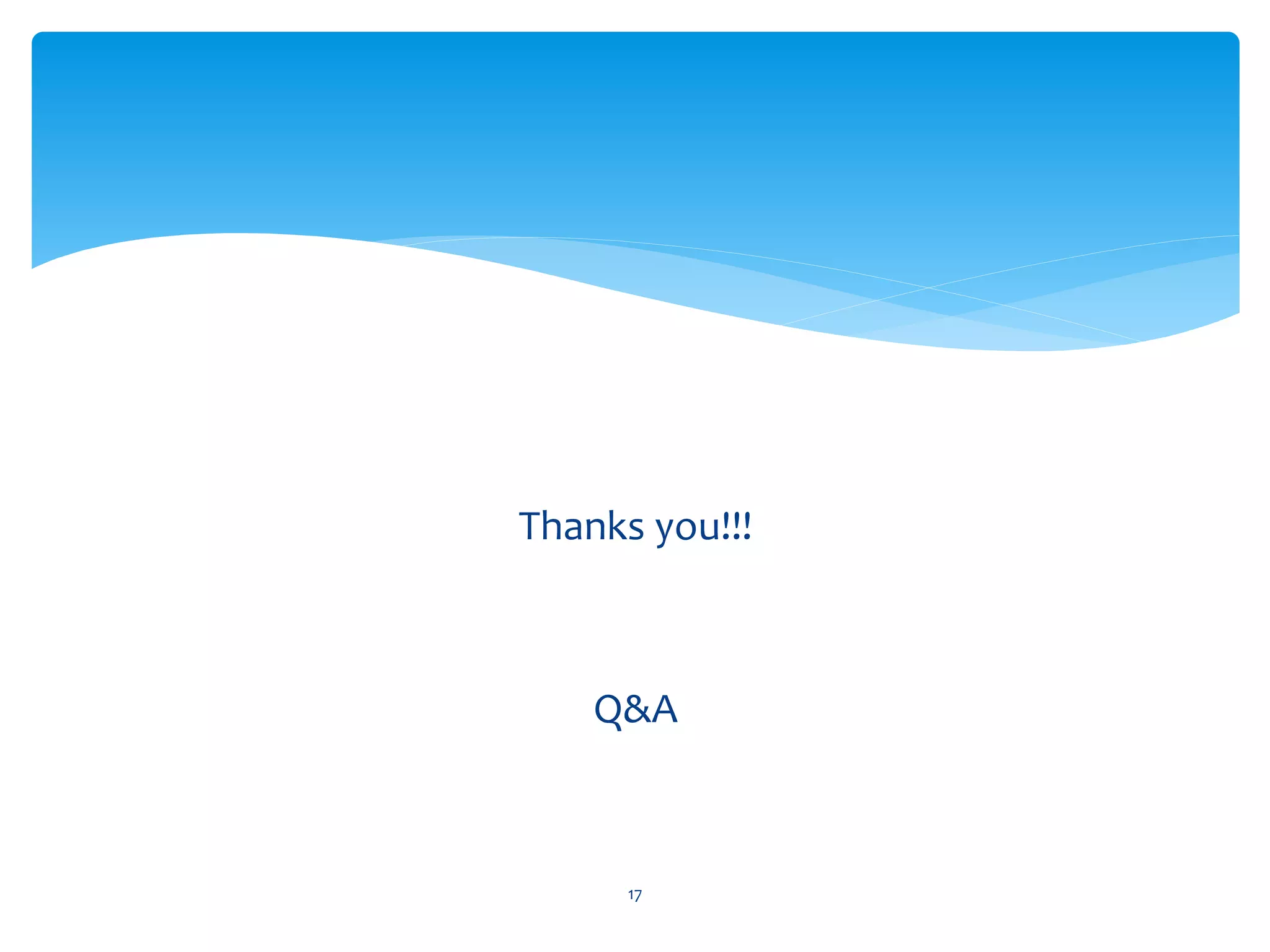 Thanks you!!!

Q&A

17